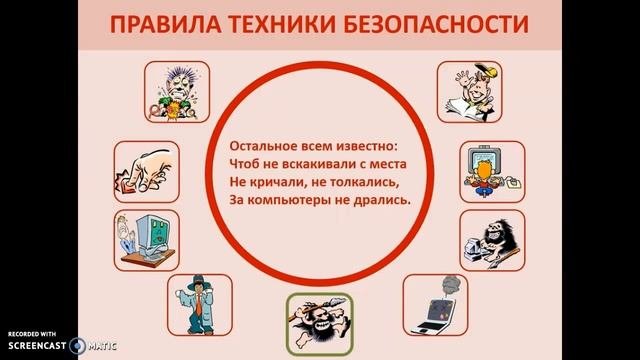 ПРАВИЛА ТЕХНИКИ БЕЗОПАСНОСТИ

Остальное всем известно:
Чтоб не вскакивали с места
Не кричали, не толкались,
За компьютеры не дрались.

RECORDED WITH
SCREENCAST MATIC